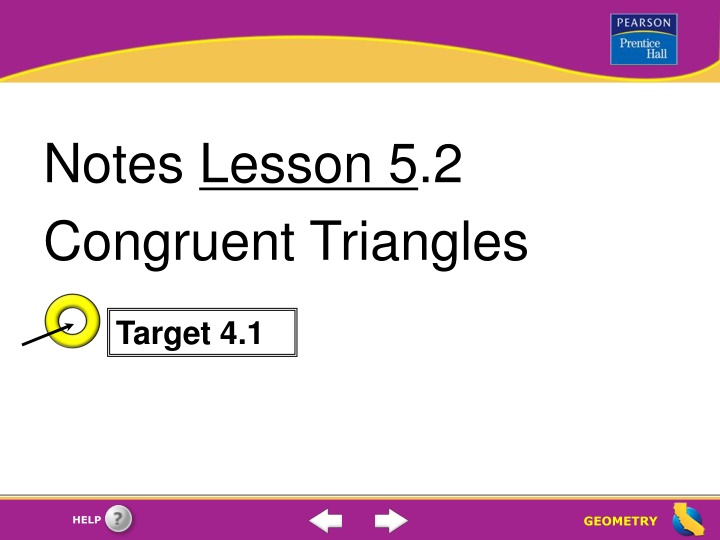 PEARSON
Prentice Hall

Notes Lesson 5.2
Congruent Triangles

Target 4.1

HELP ?

GEOMETRY